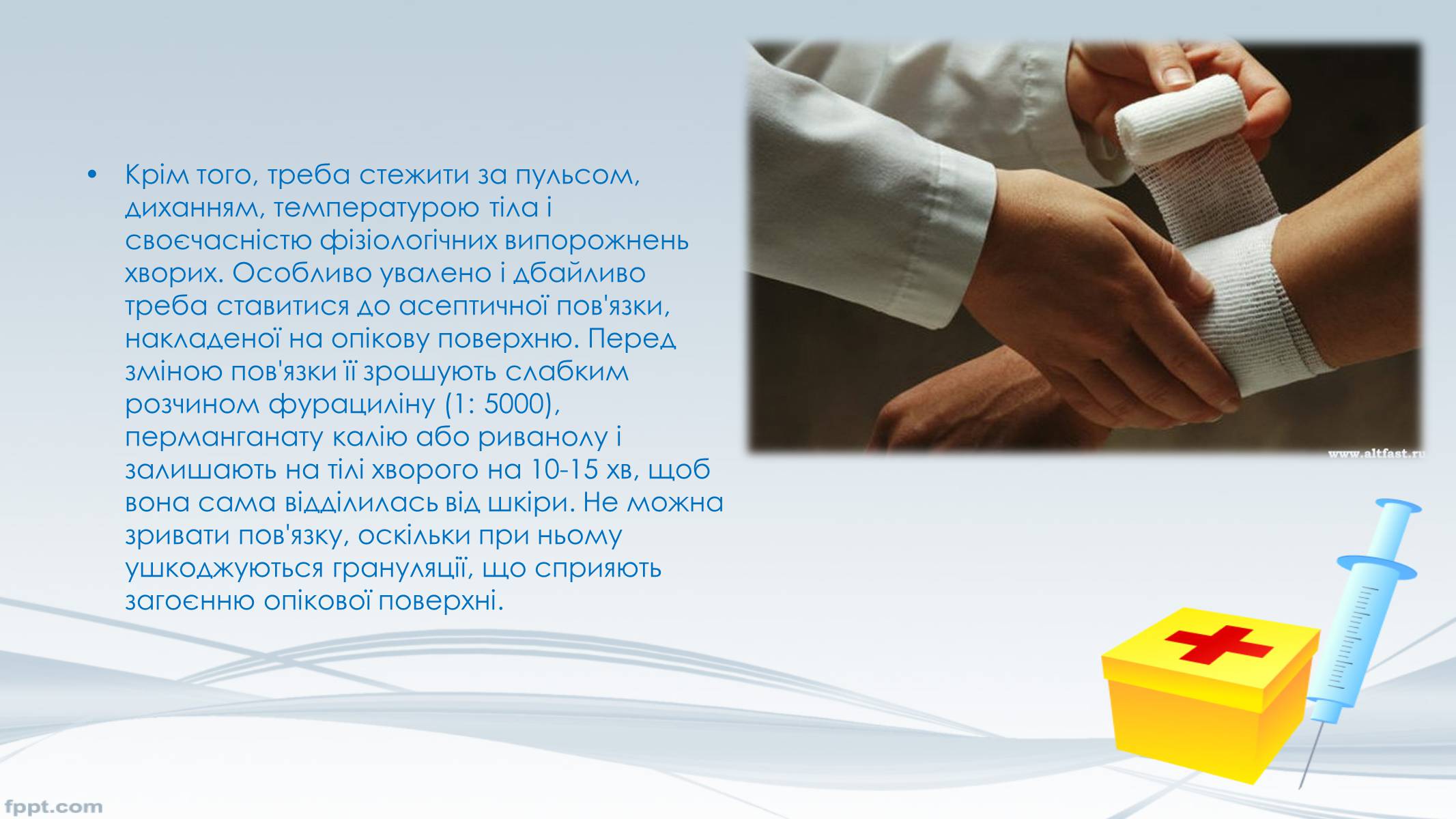 • Крім того, треба стежити за пульсом, диханням, температурою тіла і своєчасністю фізіологічних випорожнень хворих. Особливо увалено і дбайливо треба ставитися до асептичної пов'язки, накладеної на опікову поверхню. Перед зміною пов'язки її зрошують слабким розчином фурациліну (1: 5000), перманганату калію або риванолу і залишають на тілі хворого на 10-15 хв, щоб вона сама відділилась від шкіри. Не можна зривати пов'язку, оскільки при ньому ушкоджуються грануляції, що сприяють загоєнню опікової поверхні.

www.altfast.ru

fppt.com